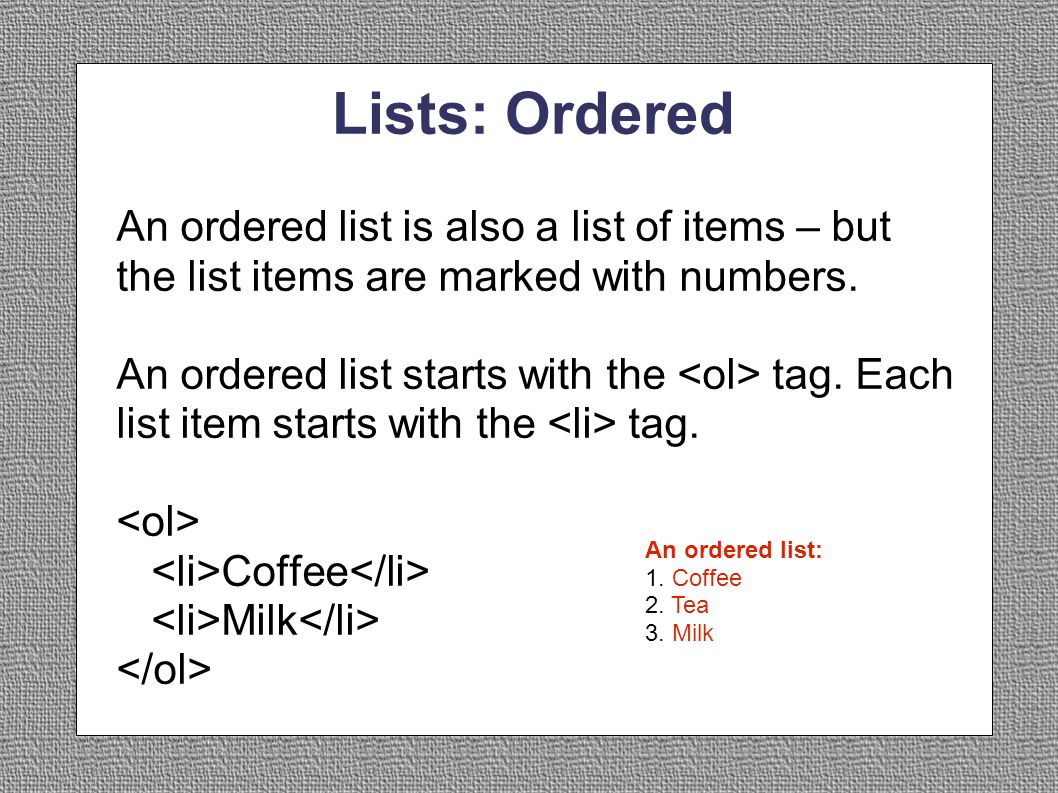 Lists: Ordered

An ordered list is also a list of items – but the list items are marked with numbers.

An ordered list starts with the <ol> tag. Each list item starts with the <li> tag.

<ol>
<li>Coffee</li>
<li>Milk</li>
</ol>

An ordered list:
1. Coffee
2. Tea
3. Milk